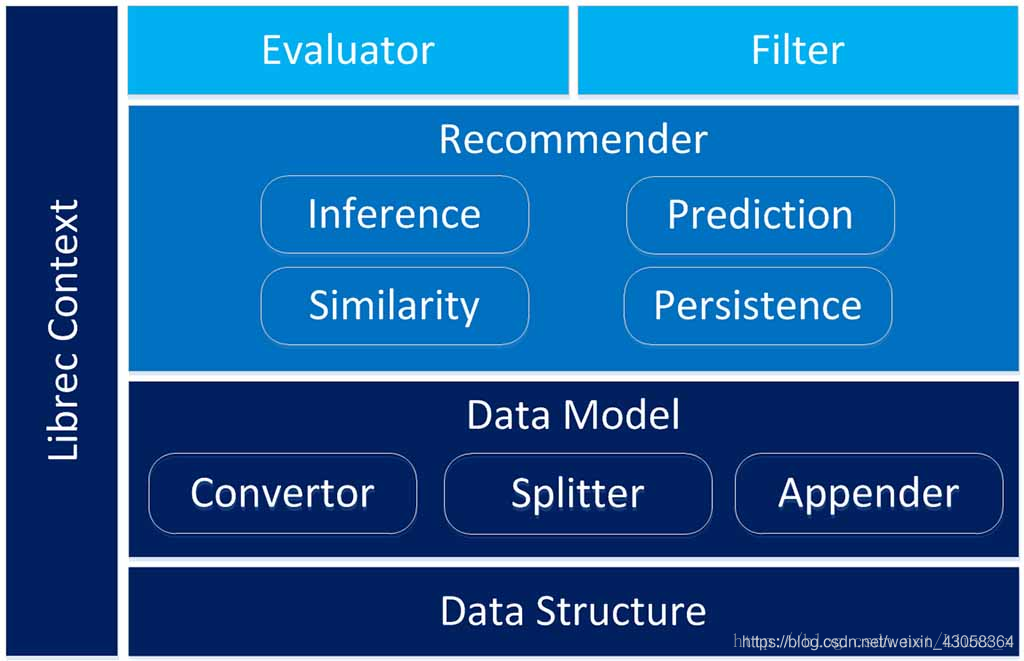 Librec Context

Evaluator

Filter

Recommender

Inference

Prediction

Similarity

Persistence

Data Model

Convertor

Splitter

Appender

Data Structure

https://blog.csdn.net/weixin_43058364